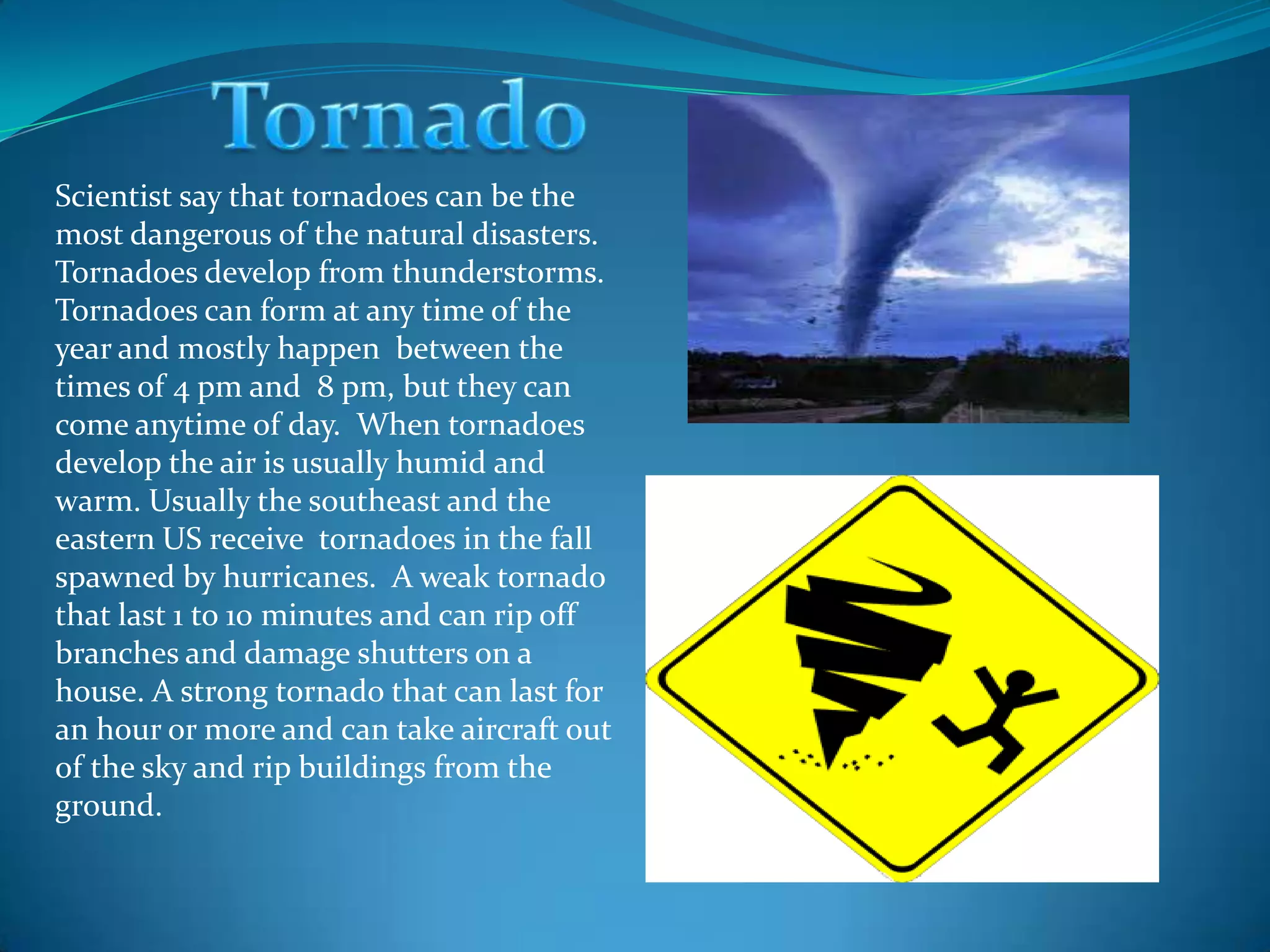 Tornado

Scientist say that tornadoes can be the most dangerous of the natural disasters. Tornadoes develop from thunderstorms. Tornadoes can form at any time of the year and mostly happen between the times of 4 pm and 8 pm, but they can come anytime of day. When tornadoes develop the air is usually humid and warm. Usually the southeast and the eastern US receive tornadoes in the fall spawned by hurricanes. A weak tornado that last 1 to 10 minutes and can rip off branches and damage shutters on a house. A strong tornado that can last for an hour or more and can take aircraft out of the sky and rip buildings from the ground.